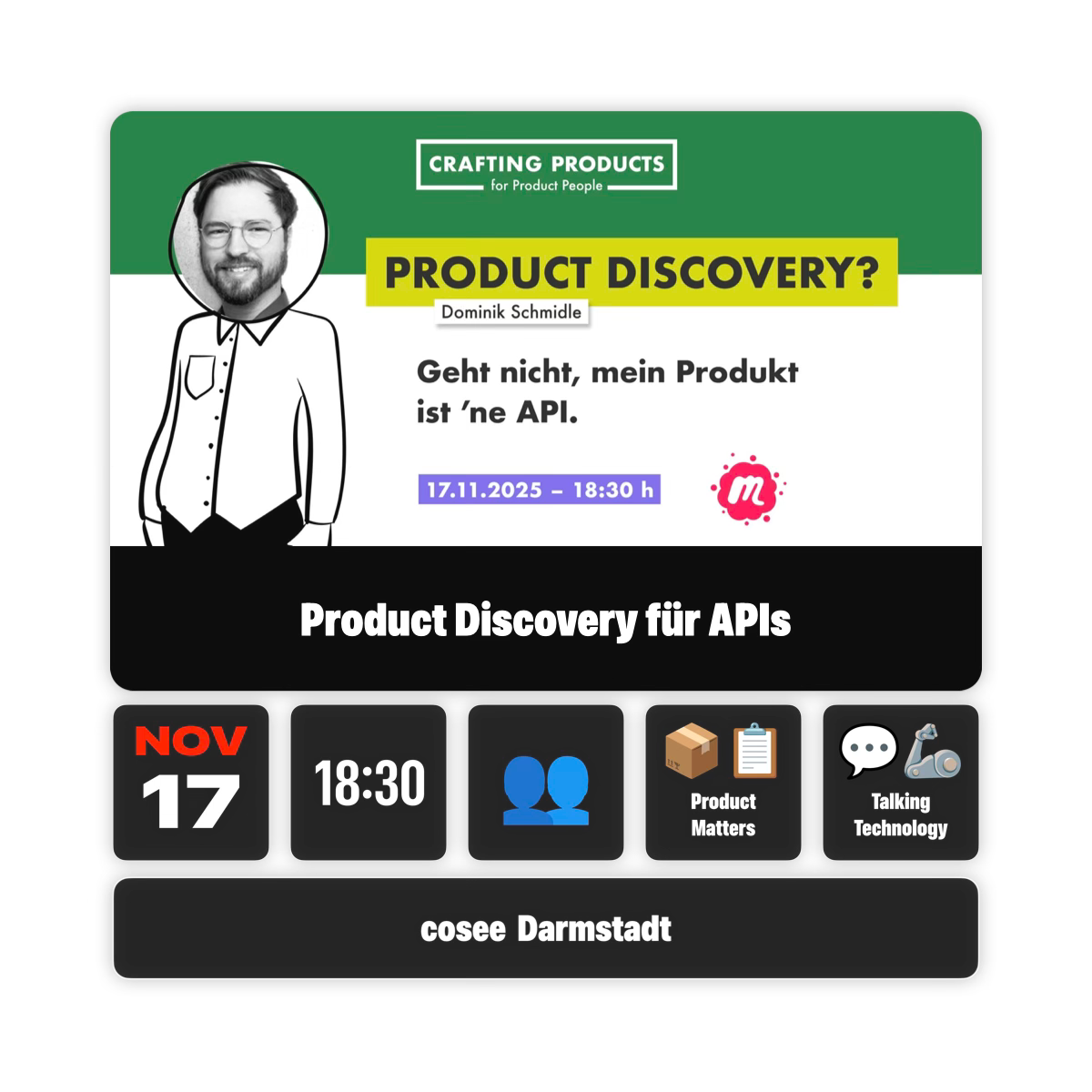 CRAFTING PRODUCTS
for Product People

PRODUCT DISCOVERY?

Dominik Schmidle

Geht nicht, mein Produkt ist 'ne API.

17.11.2025 – 18:30 h

m

Product Discovery für APIs

NOV
17

18:30

Product Matters

Talking Technology

cosee Darmstadt